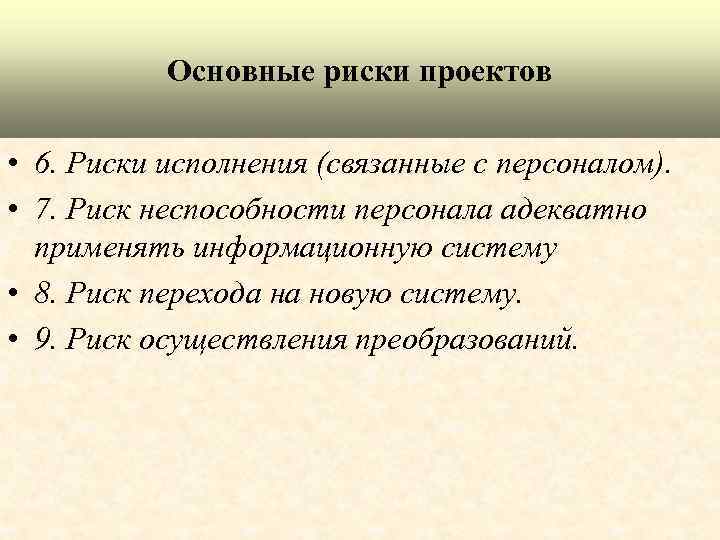 Основные риски проектов

• 6. Риски исполнения (связанные с персоналом).
• 7. Риск неспособности персонала адекватно применять информационную систему
• 8. Риск перехода на новую систему.
• 9. Риск осуществления преобразований.